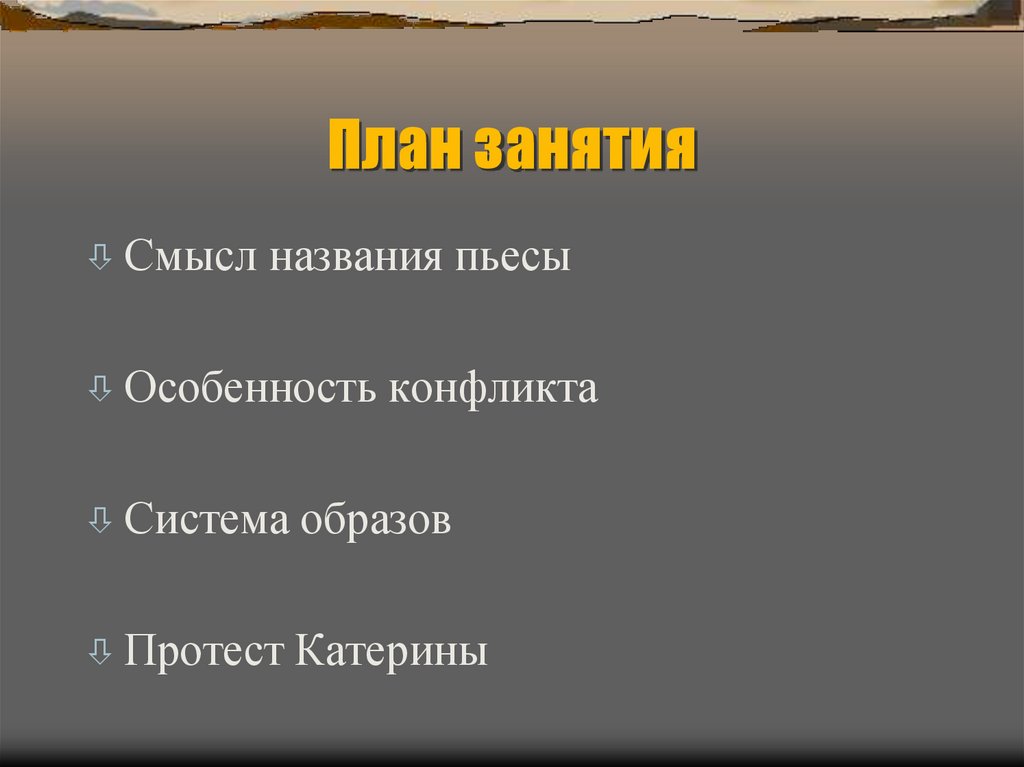 План занятия

⇩ Смысл названия пьесы

⇩ Особенность конфликта

⇩ Система образов

⇩ Протест Катерины